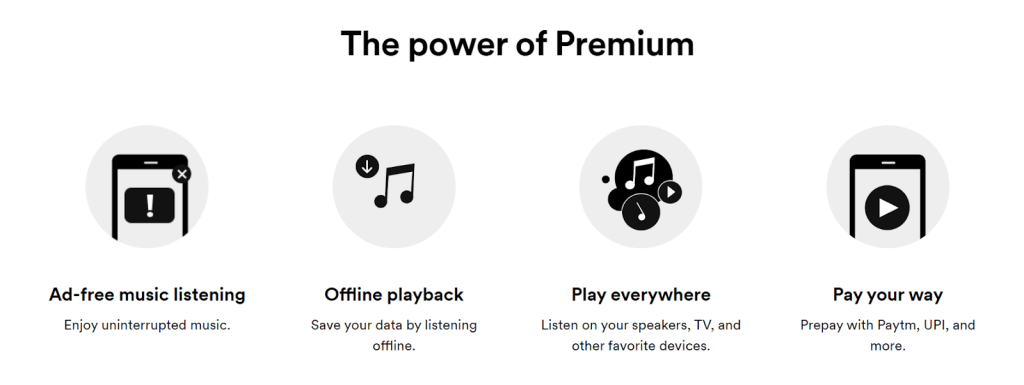 The power of Premium

Ad-free music listening

Enjoy uninterrupted music.

Offline playback

Save your data by listening offline.

Play everywhere

Listen on your speakers, TV, and other favorite devices.

Pay your way

Prepay with Paytm, UPI, and more.